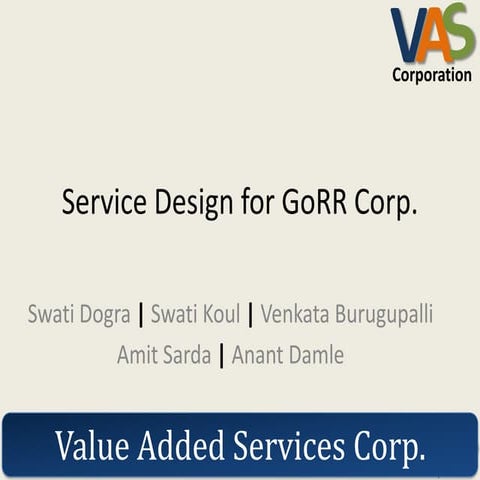 VAS
Corporation

Service Design for GoRR Corp.

Swati Dogra | Swati Koul | Venkata Burugupalli
Amit Sarda | Anant Damle

Value Added Services Corp.